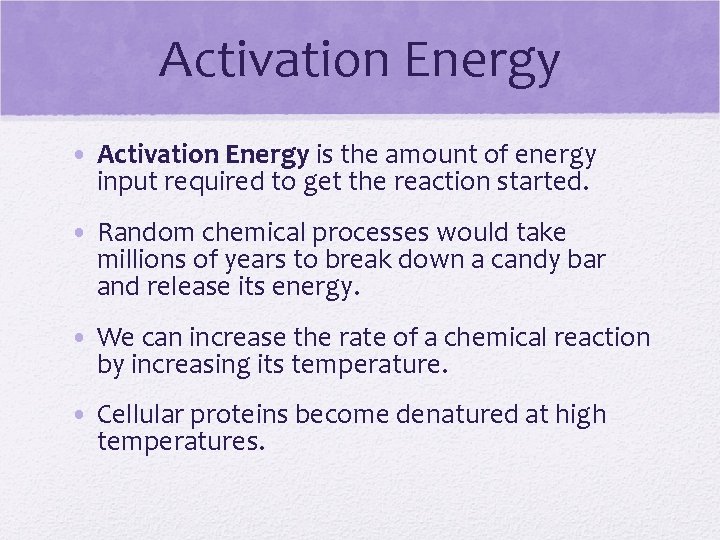 Activation Energy

• Activation Energy is the amount of energy input required to get the reaction started.

• Random chemical processes would take millions of years to break down a candy bar and release its energy.

• We can increase the rate of a chemical reaction by increasing its temperature.

• Cellular proteins become denatured at high temperatures.